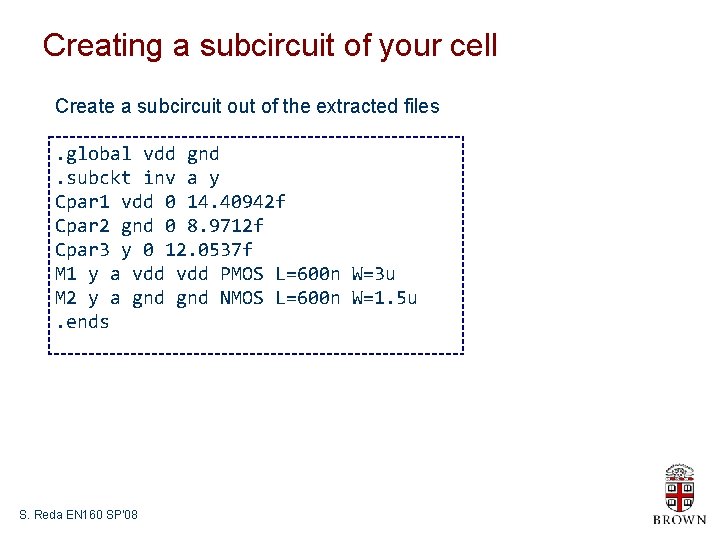 Creating a subcircuit of your cell

Create a subcircuit out of the extracted files

.global vdd gnd
.subckt inv a y
Cpar1 vdd 0 14.40942f
Cpar2 gnd 0 8.9712f
Cpar3 y 0 12.0537f
M1 y a vdd vdd PMOS L=600n W=3u
M2 y a gnd gnd NMOS L=600n W=1.5u
.ends

S. Reda EN160 SP'08

BROWN